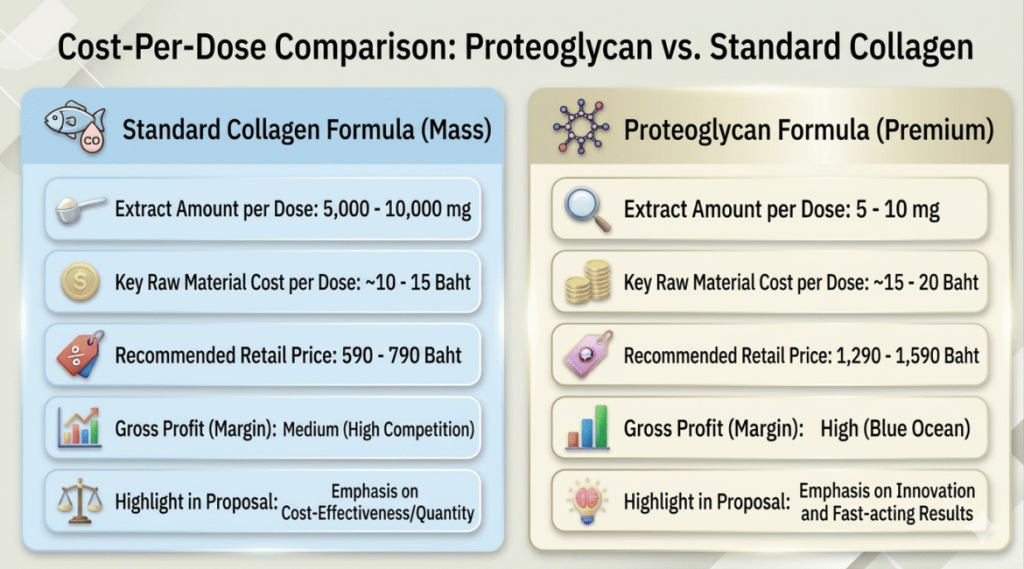 Cost-Per-Dose Comparison: Proteoglycan vs. Standard Collagen

CO

Standard Collagen Formula (Mass)

Extract Amount per Dose: 5,000 - 10,000 mg

Key Raw Material Cost per Dose: ~10 - 15 Baht

Recommended Retail Price: 590 - 790 Baht

Gross Profit (Margin): Medium (High Competition)

Highlight in Proposal: Emphasis on Cost-Effectiveness/Quantity

Proteoglycan Formula (Premium)

Extract Amount per Dose: 5 - 10 mg

Key Raw Material Cost per Dose: ~15 - 20 Baht

Recommended Retail Price: 1,290 - 1,590 Baht

Gross Profit (Margin): High (Blue Ocean)

Highlight in Proposal: Emphasis on Innovation and Fast-acting Results